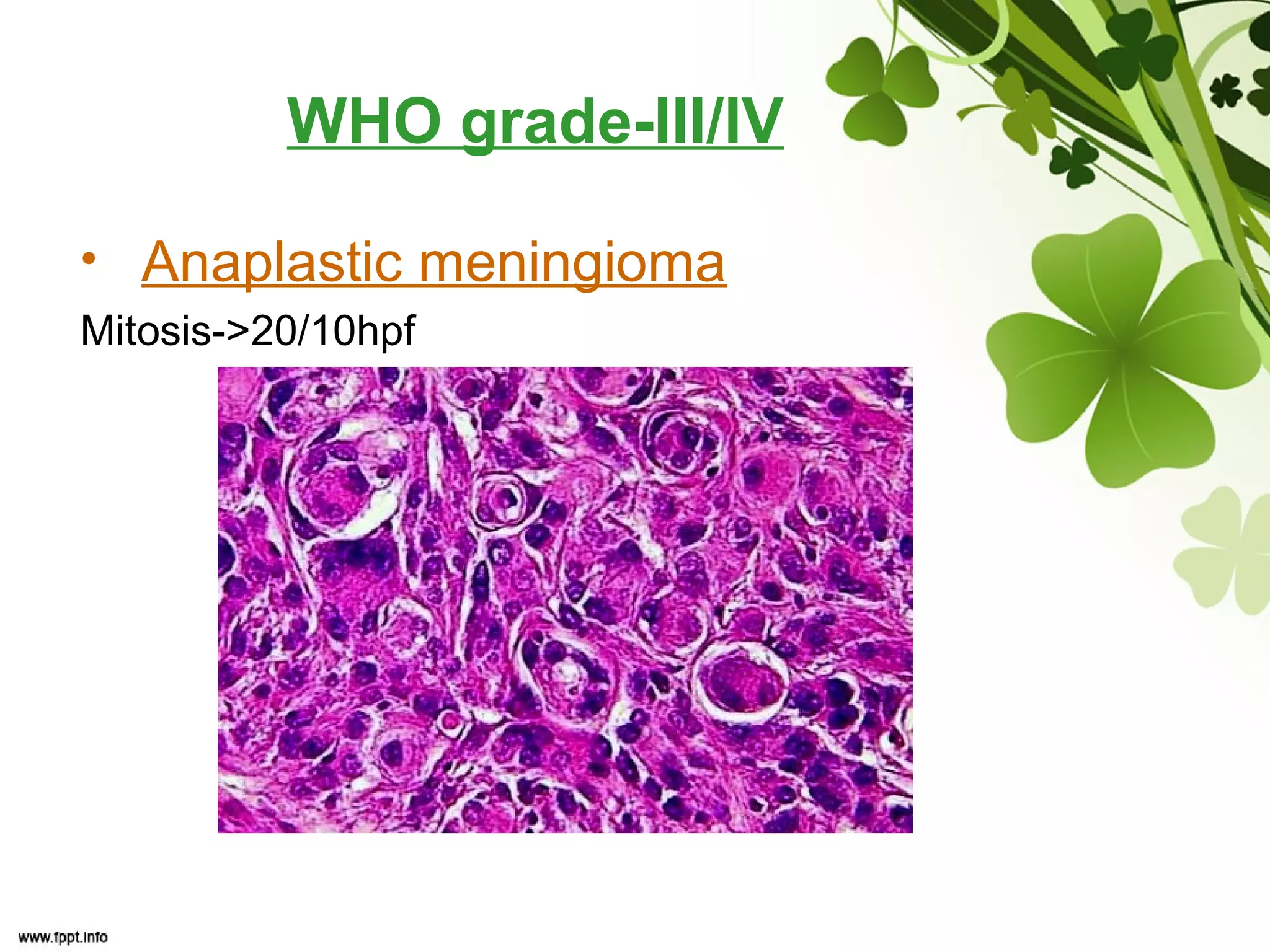 WHO grade-III/IV

• Anaplastic meningioma

Mitosis->20/10hpf

www.fppt.info